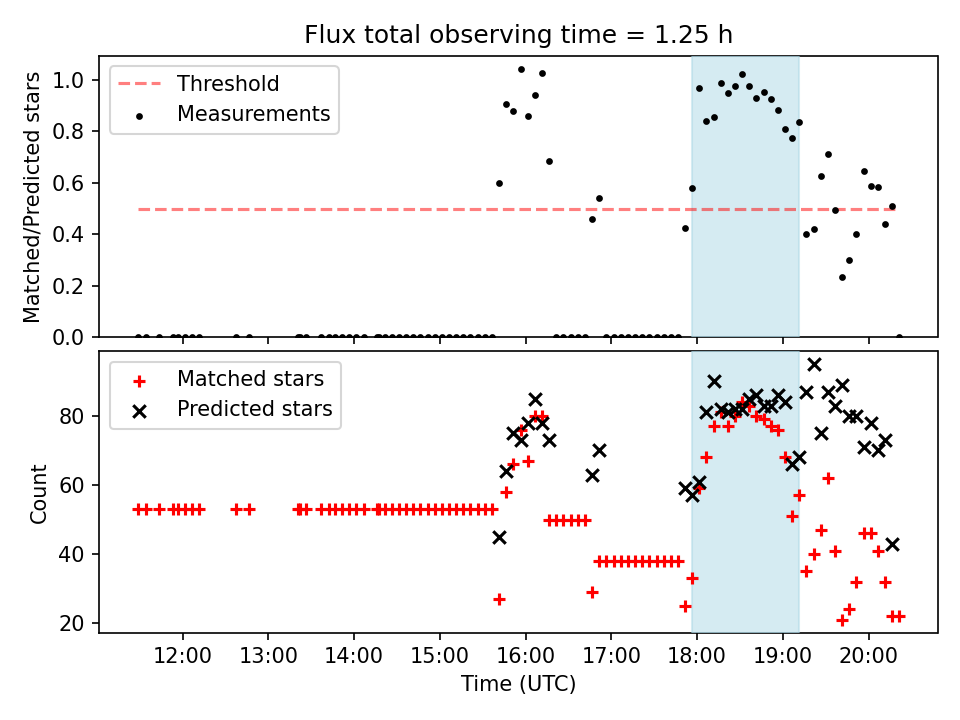 Flux total observing time = 1.25 h

Threshold
Measurements

Matched/Predicted stars

1.0
0.8
0.6
0.4
0.2
0.0

Matched stars
Predicted stars

Count

80
60
40
20

12:00
13:00
14:00
15:00
16:00
17:00
18:00
19:00
20:00

Time (UTC)